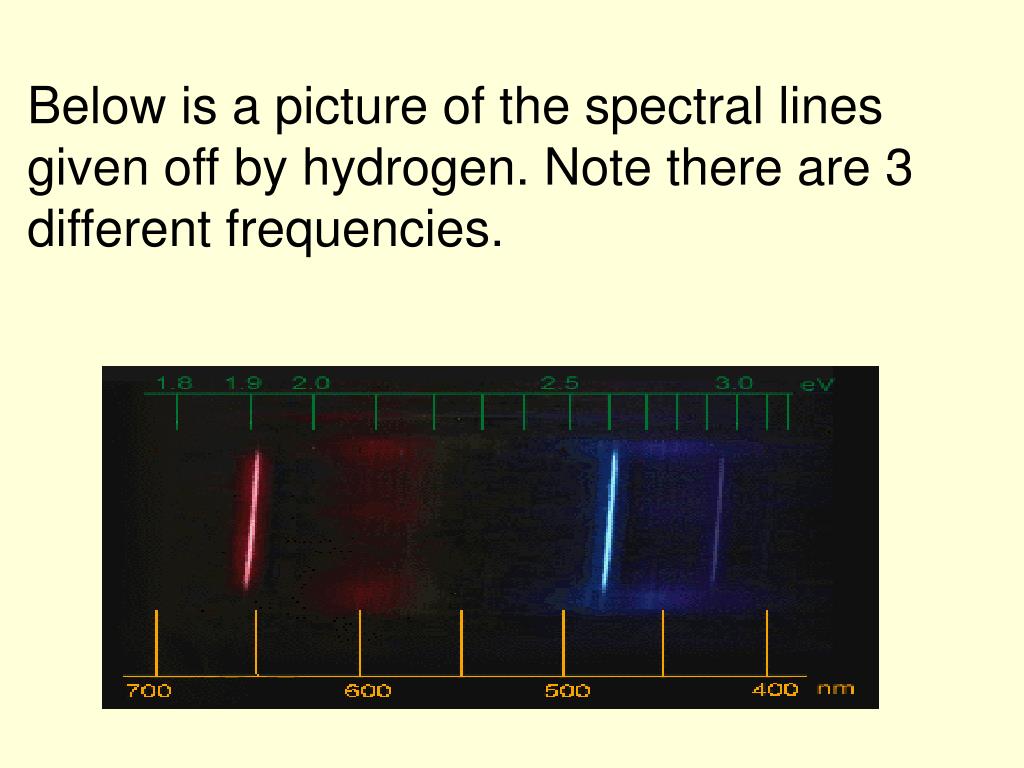 Below is a picture of the spectral lines given off by hydrogen. Note there are 3 different frequencies.

1.8 1.9 2.0 2.5 3.0 eV

700 600 500 400 nm